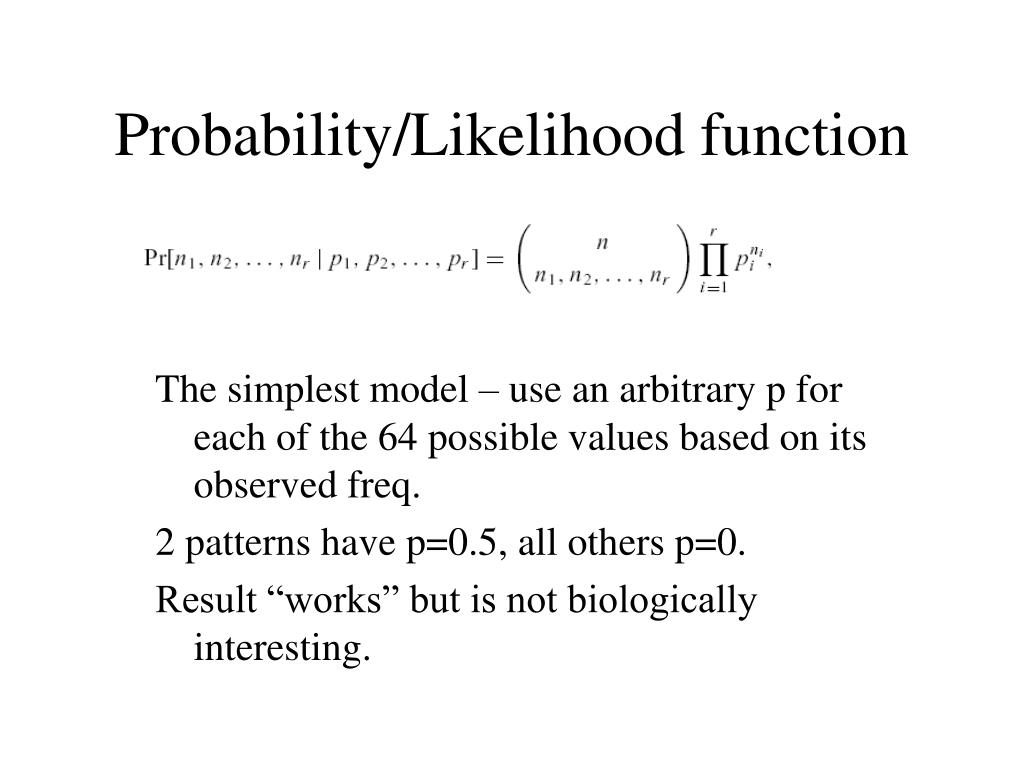 Probability/Likelihood function

$\Pr[n_1, n_2, \ldots, n_r \mid p_1, p_2, \ldots, p_r] = \binom{n}{n_1, n_2, \ldots, n_r} \prod_{i=1}^{r} p_i^{n_i},$

The simplest model – use an arbitrary p for each of the 64 possible values based on its observed freq.

2 patterns have p=0.5, all others p=0.

Result “works” but is not biologically interesting.